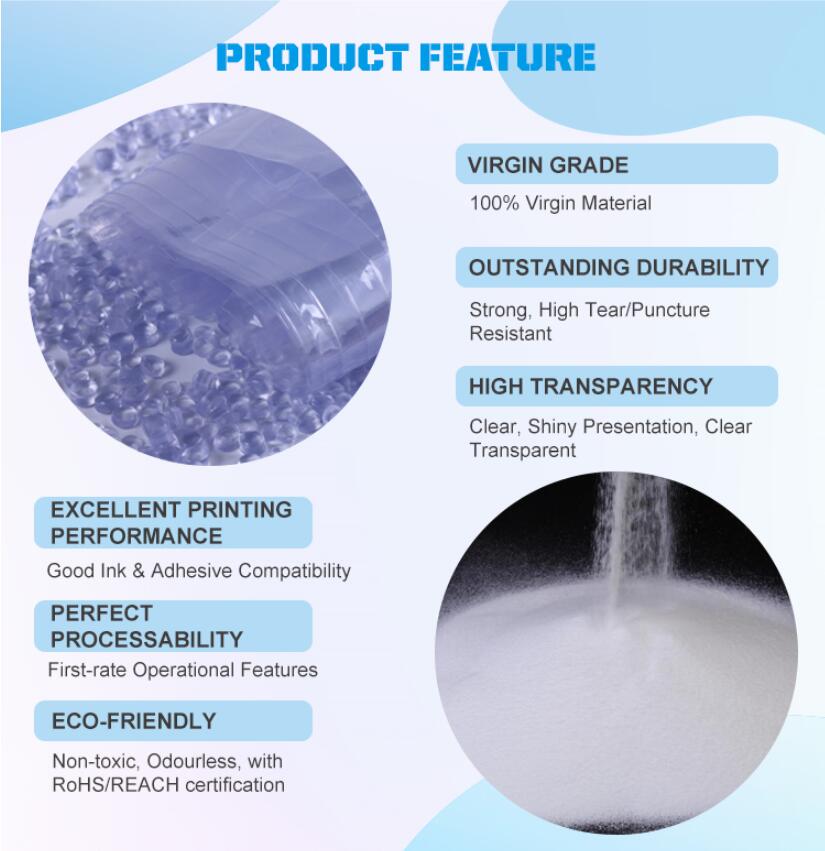 PRODUCT FEATURE

VIRGIN GRADE

100% Virgin Material

OUTSTANDING DURABILITY

Strong, High Tear/Puncture Resistant

HIGH TRANSPARENCY

Clear, Shiny Presentation, Clear Transparent

EXCELLENT PRINTING PERFORMANCE

Good Ink & Adhesive Compatibility

PERFECT PROCESSABILITY

First-rate Operational Features

ECO-FRIENDLY

Non-toxic, Odourless, with RoHS/REACH certification